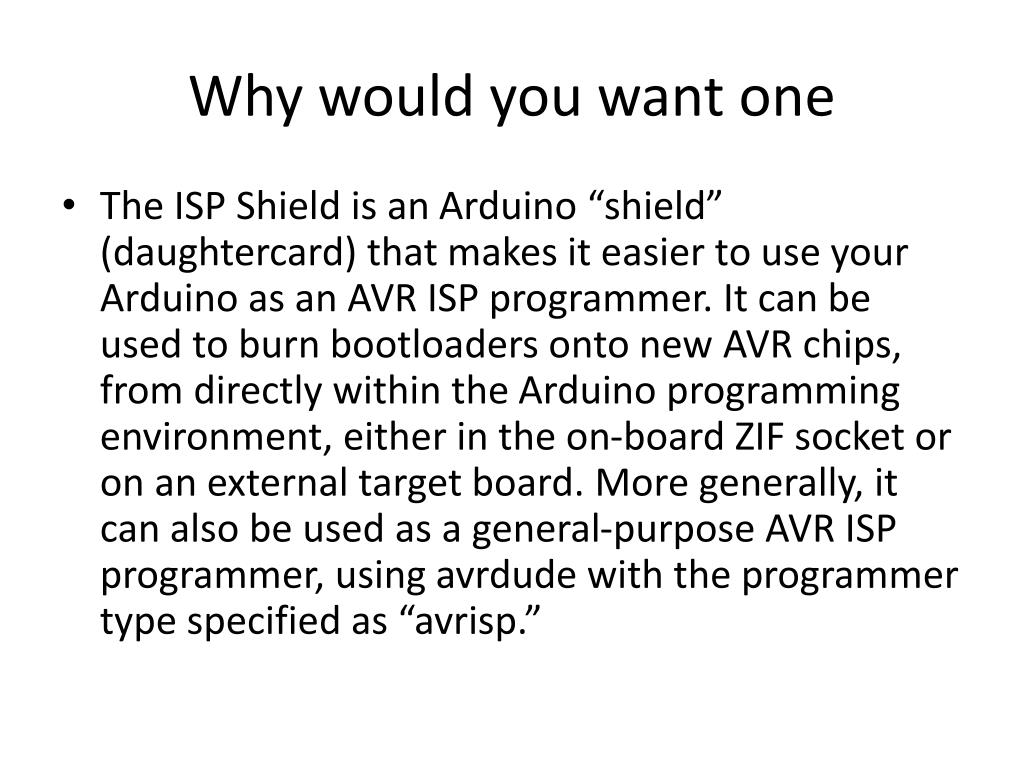 Why would you want one

• The ISP Shield is an Arduino “shield” (daughtercard) that makes it easier to use your Arduino as an AVR ISP programmer. It can be used to burn bootloaders onto new AVR chips, from directly within the Arduino programming environment, either in the on-board ZIF socket or on an external target board. More generally, it can also be used as a general-purpose AVR ISP programmer, using avrdude with the programmer type specified as “avrisp.”